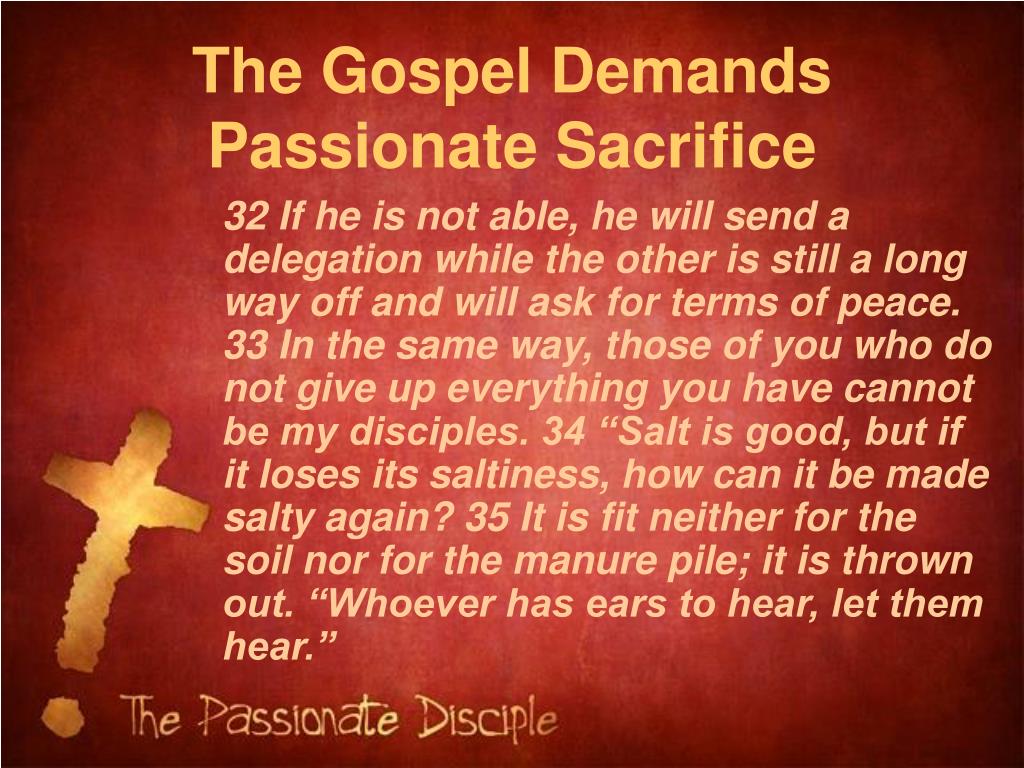 The Gospel Demands Passionate Sacrifice

32 If he is not able, he will send a delegation while the other is still a long way off and will ask for terms of peace. 33 In the same way, those of you who do not give up everything you have cannot be my disciples. 34 “Salt is good, but if it loses its saltiness, how can it be made salty again? 35 It is fit neither for the soil nor for the manure pile; it is thrown out. “Whoever has ears to hear, let them hear.”

The Passionate Disciple